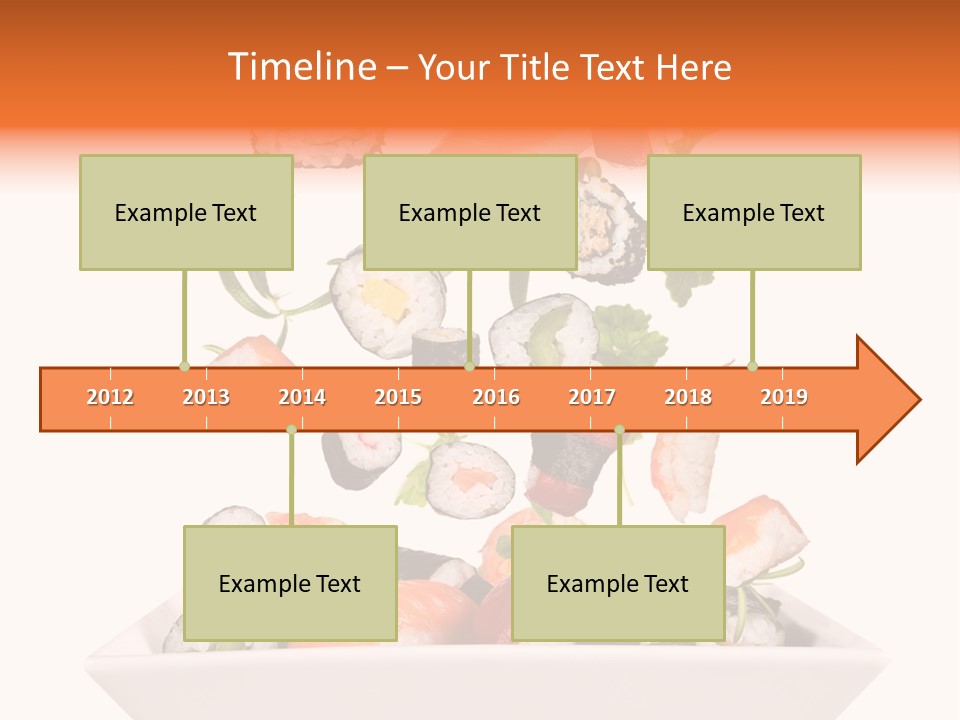 Timeline – Your Title Text Here

Example Text

Example Text

Example Text

2012 2013 2014 2015 2016 2017 2018 2019

Example Text

Example Text